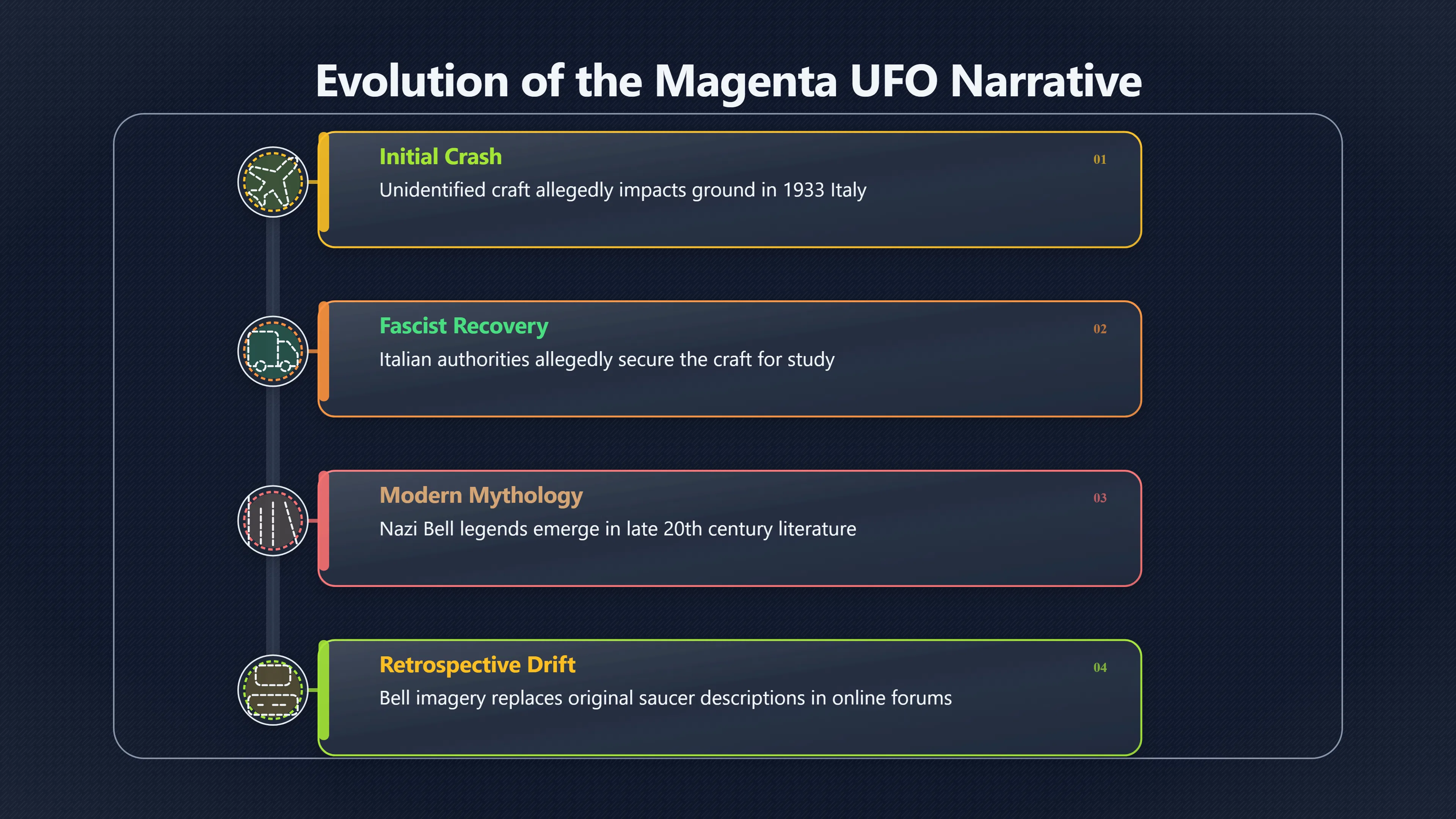 Evolution of the Magenta UFO Narrative

Initial Crash
01
Unidentified craft allegedly impacts ground in 1933 Italy

Fascist Recovery
02
Italian authorities allegedly secure the craft for study

Modern Mythology
03
Nazi Bell legends emerge in late 20th century literature

Retrospective Drift
04
Bell imagery replaces original saucer descriptions in online forums